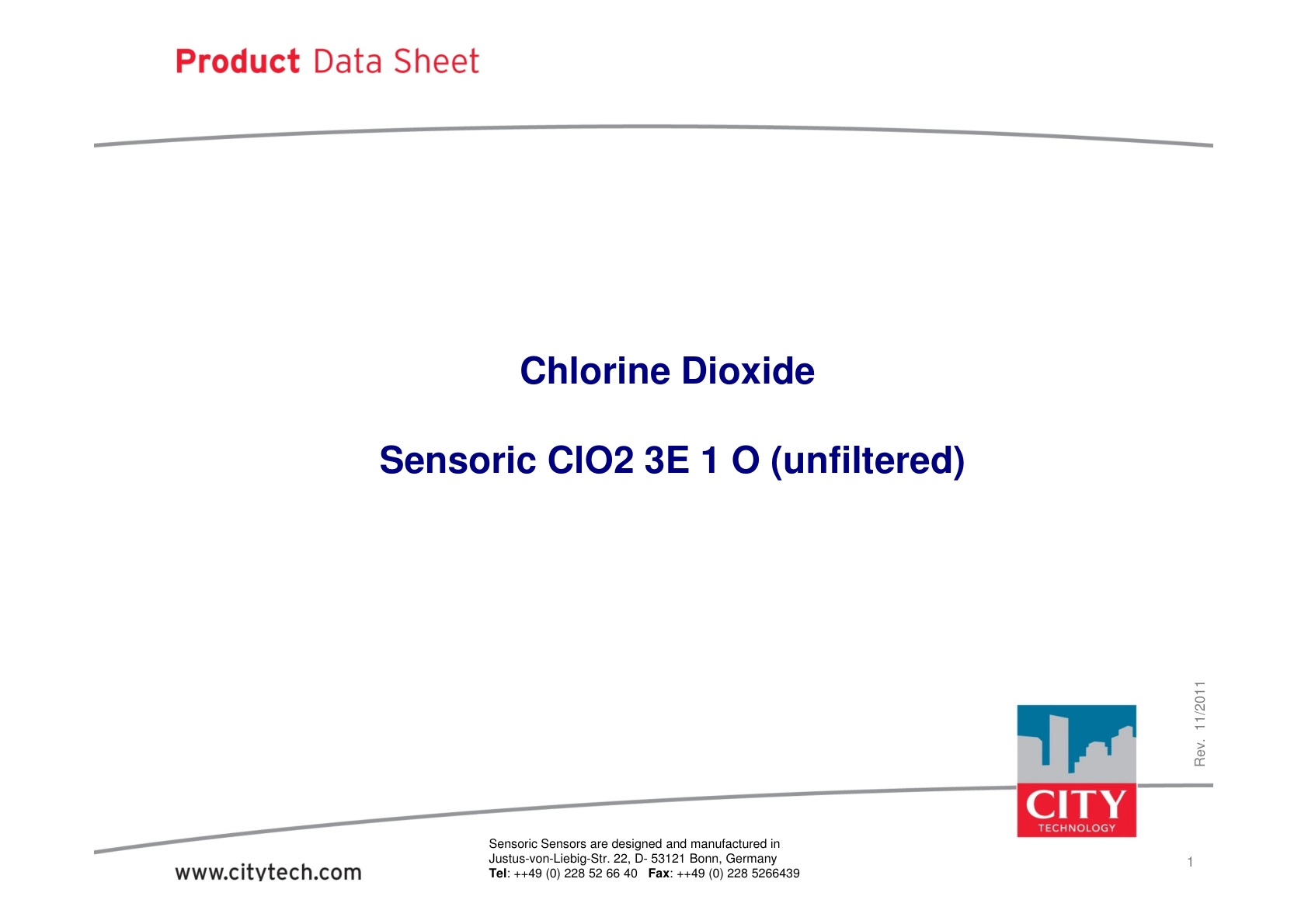 Product Data Sheet

Chlorine Dioxide

Sensoric ClO2 3E 1 O (unfiltered)

Rev. 11/2011

CITY
TECHNOLOGY

www.citytech.com

Sensoric Sensors are designed and manufactured in
Justus-von-Liebig-Str. 22, D- 53121 Bonn, Germany
Tel: ++49 (0) 228 52 66 40 Fax: ++49 (0) 228 5266439

1